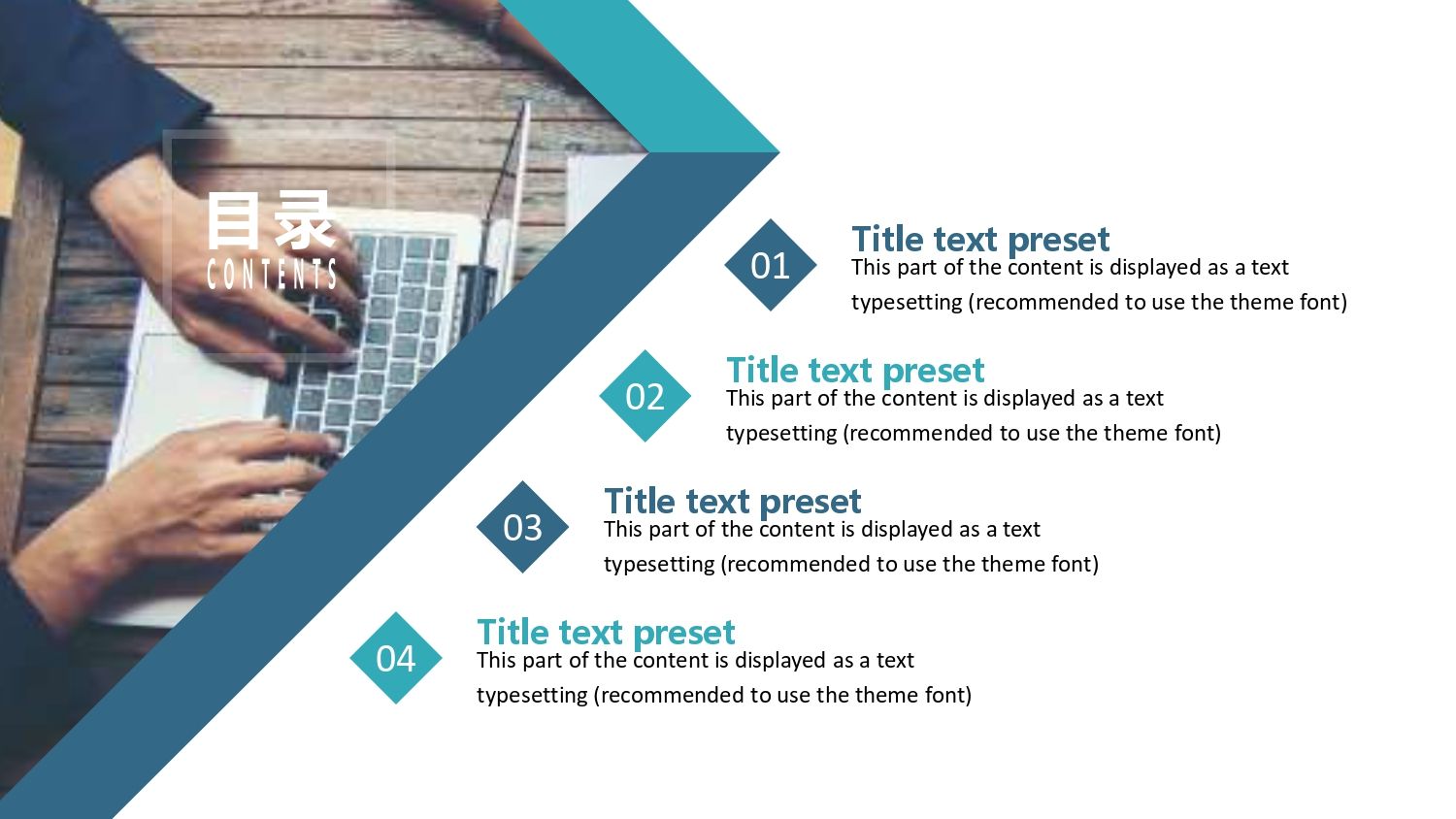 目录
CONTENTS

01
Title text preset
This part of the content is displayed as a text typesetting (recommended to use the theme font)

02
Title text preset
This part of the content is displayed as a text typesetting (recommended to use the theme font)

03
Title text preset
This part of the content is displayed as a text typesetting (recommended to use the theme font)

04
Title text preset
This part of the content is displayed as a text typesetting (recommended to use the theme font)